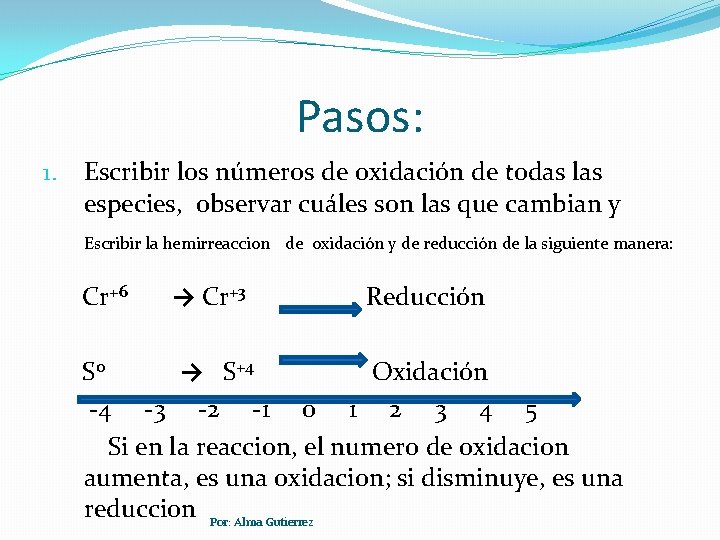 Pasos:

1. Escribir los números de oxidación de todas las especies, observar cuáles son las que cambian y

Escribir la hemirreaccion de oxidación y de reducción de la siguiente manera:

$Cr^{+6}$ → $Cr^{+3}$ Reducción

$S^{0}$ → $S^{+4}$ Oxidación

-4 -3 -2 -1 0 1 2 3 4 5

Si en la reaccion, el numero de oxidacion aumenta, es una oxidacion; si disminuye, es una reduccion

Por: Alma Gutierrez